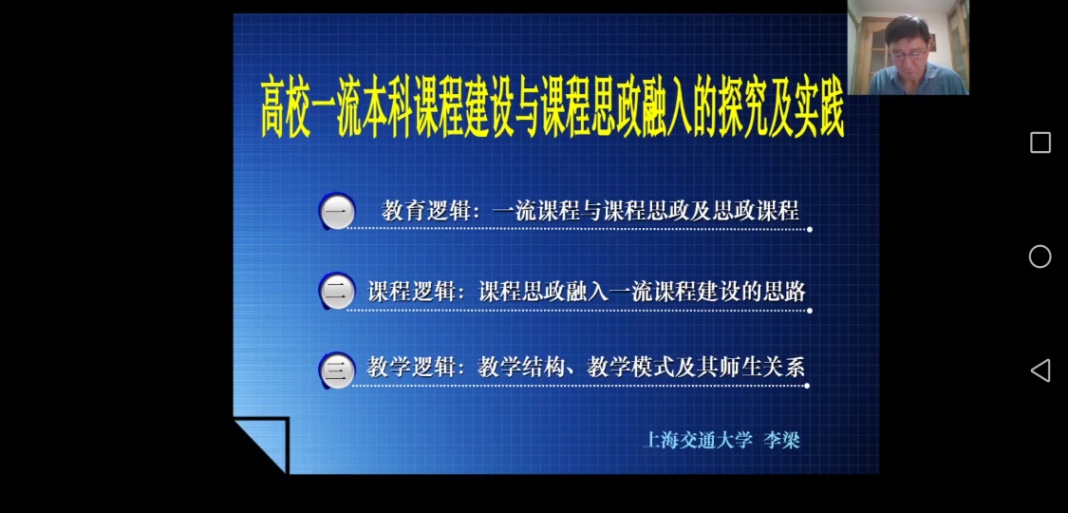 高校一流本科课程建设与课程思政融入的探究及实践

一 教育逻辑：一流课程与课程思政及思政课程

二 课程逻辑：课程思政融入一流课程建设的思路

三 教学逻辑：教学结构、教学模式及其师生关系

上海交通大学 李梁